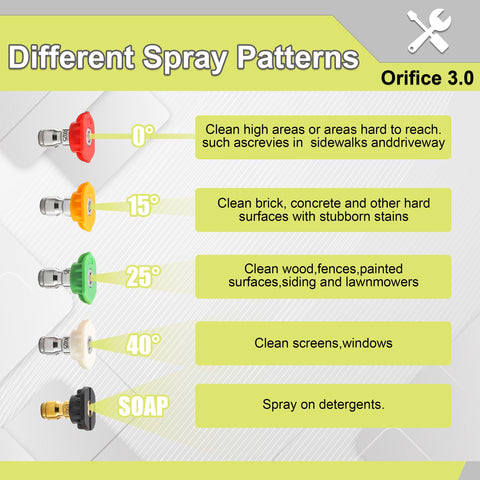 Different Spray Patterns

Orifice 3.0

0°

Clean high areas or areas hard to reach. such ascrevies in sidewalks anddriveway

15°

Clean brick, concrete and other hard surfaces with stubborn stains

25°

Clean wood,fences,painted surfaces,siding and lawnmowers

40°

Clean screens,windows

SOAP

Spray on detergents.